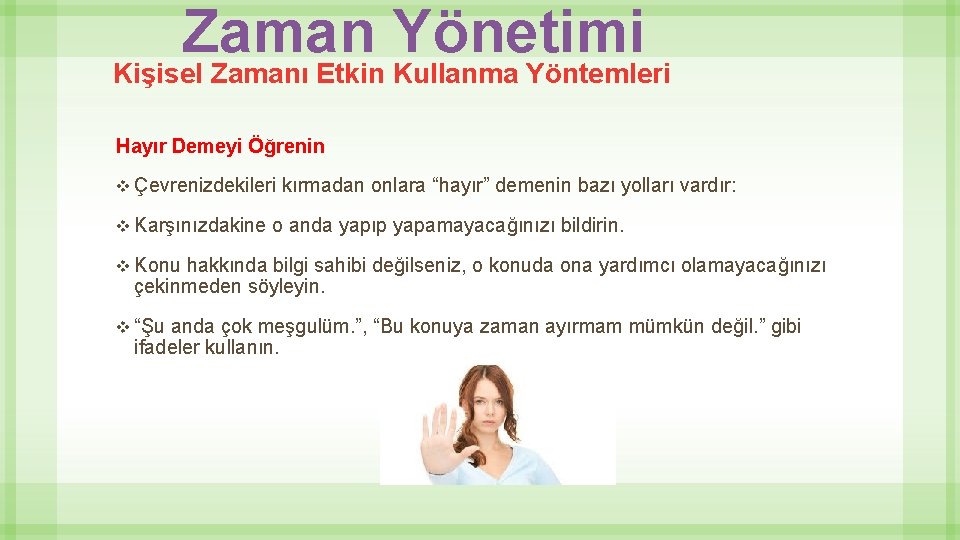 Zaman Yönetimi
Kişisel Zamanı Etkin Kullanma Yöntemleri

Hayır Demeyi Öğrenin

❖ Çevrenizdekileri kırmadan onlara “hayır” demenin bazı yolları vardır:

❖ Karşınızdakine o anda yapıp yapamayacağınızı bildirin.

❖ Konu hakkında bilgi sahibi değilseniz, o konuda ona yardımcı olamayacağınızı çekinmeden söyleyin.

❖ “Şu anda çok meşgulüm.”, “Bu konuya zaman ayırmam mümkün değil.” gibi ifadeler kullanın.